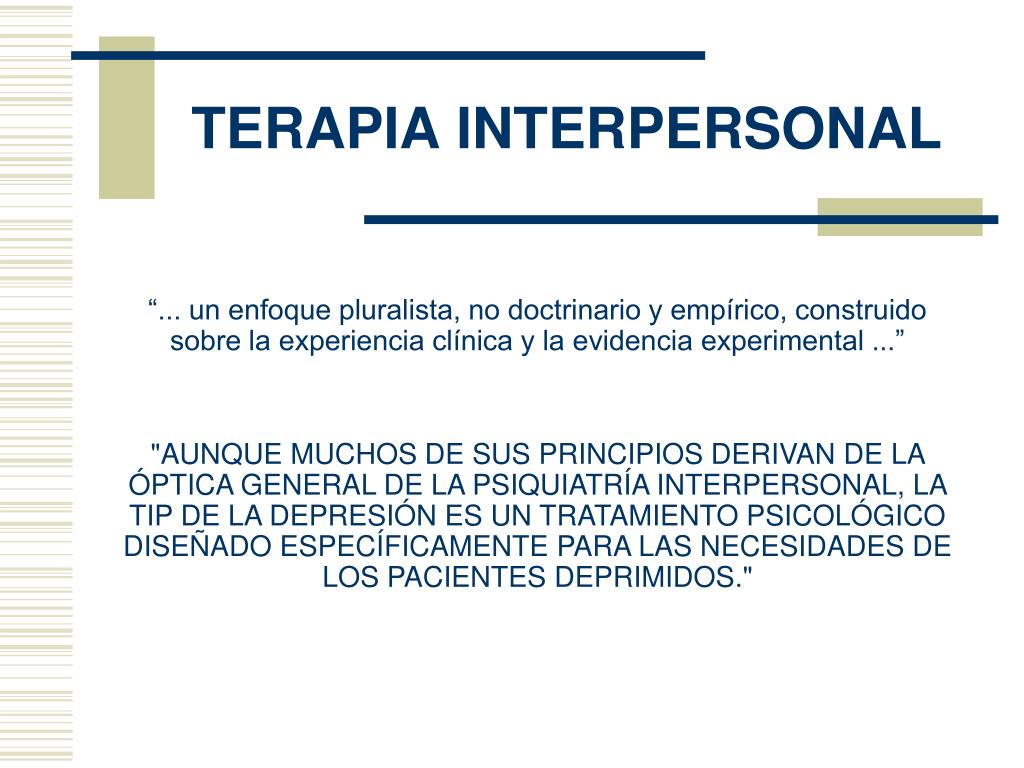 TERAPIA INTERPERSONAL

“... un enfoque pluralista, no doctrinario y empírico, construido sobre la experiencia clínica y la evidencia experimental ...”

"AUNQUE MUCHOS DE SUS PRINCIPIOS DERIVAN DE LA ÓPTICA GENERAL DE LA PSIQUIATRÍA INTERPERSONAL, LA TIP DE LA DEPRESIÓN ES UN TRATAMIENTO PSICOLÓGICO DISEÑADO ESPECÍFICAMENTE PARA LAS NECESIDADES DE LOS PACIENTES DEPRIMIDOS."